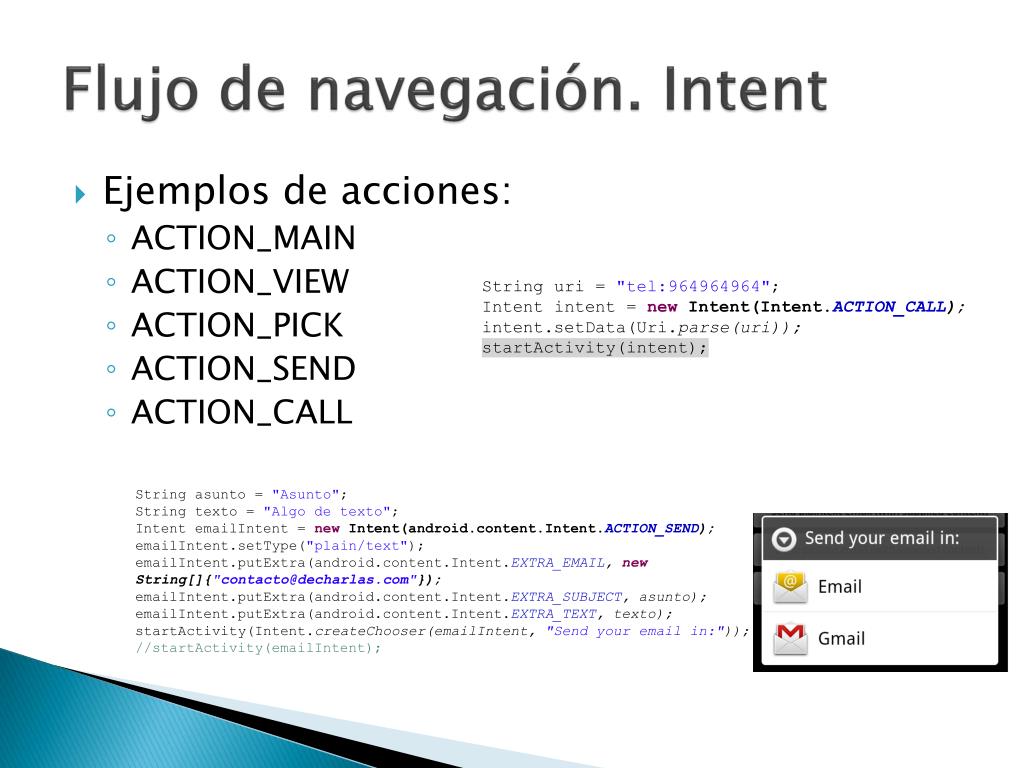 Flujo de navegación. Intent

Ejemplos de acciones:
ACTION_MAIN
ACTION_VIEW
ACTION_PICK
ACTION_SEND
ACTION_CALL

String uri = "tel:964964964";
Intent intent = new Intent(Intent.ACTION_CALL);
intent.setData(Uri.parse(uri));
startActivity(intent);

String asunto = "Asunto";
String texto = "Algo de texto";
Intent emailIntent = new Intent(android.content.Intent.ACTION_SEND);
emailIntent.setType("plain/text");
emailIntent.putExtra(android.content.Intent.EXTRA_EMAIL, new String[]{"contacto@decharlas.com"});
emailIntent.putExtra(android.content.Intent.EXTRA_SUBJECT, asunto);
emailIntent.putExtra(android.content.Intent.EXTRA_TEXT, texto);
startActivity(Intent.createChooser(emailIntent, "Send your email in:"));
//startActivity(emailIntent);

Send your email in:
Email
Gmail